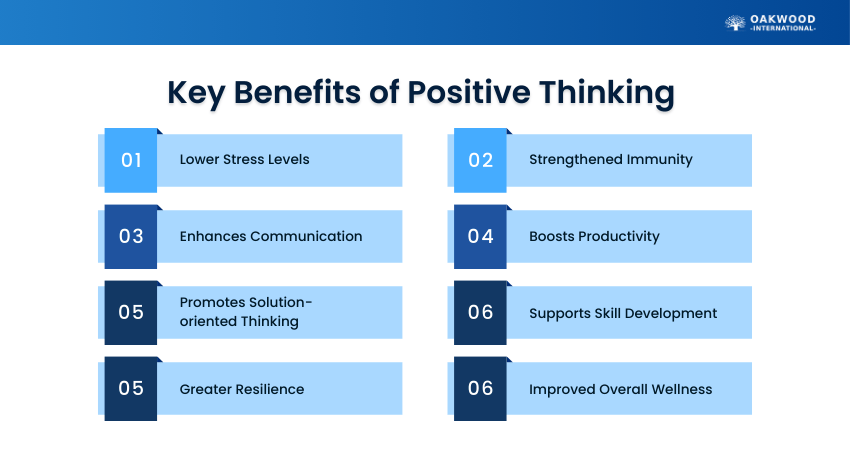 OAKWOOD
-INTERNATIONAL-

Key Benefits of Positive Thinking

01 Lower Stress Levels

02 Strengthened Immunity

03 Enhances Communication

04 Boosts Productivity

05 Promotes Solution-oriented Thinking

06 Supports Skill Development

05 Greater Resilience

06 Improved Overall Wellness